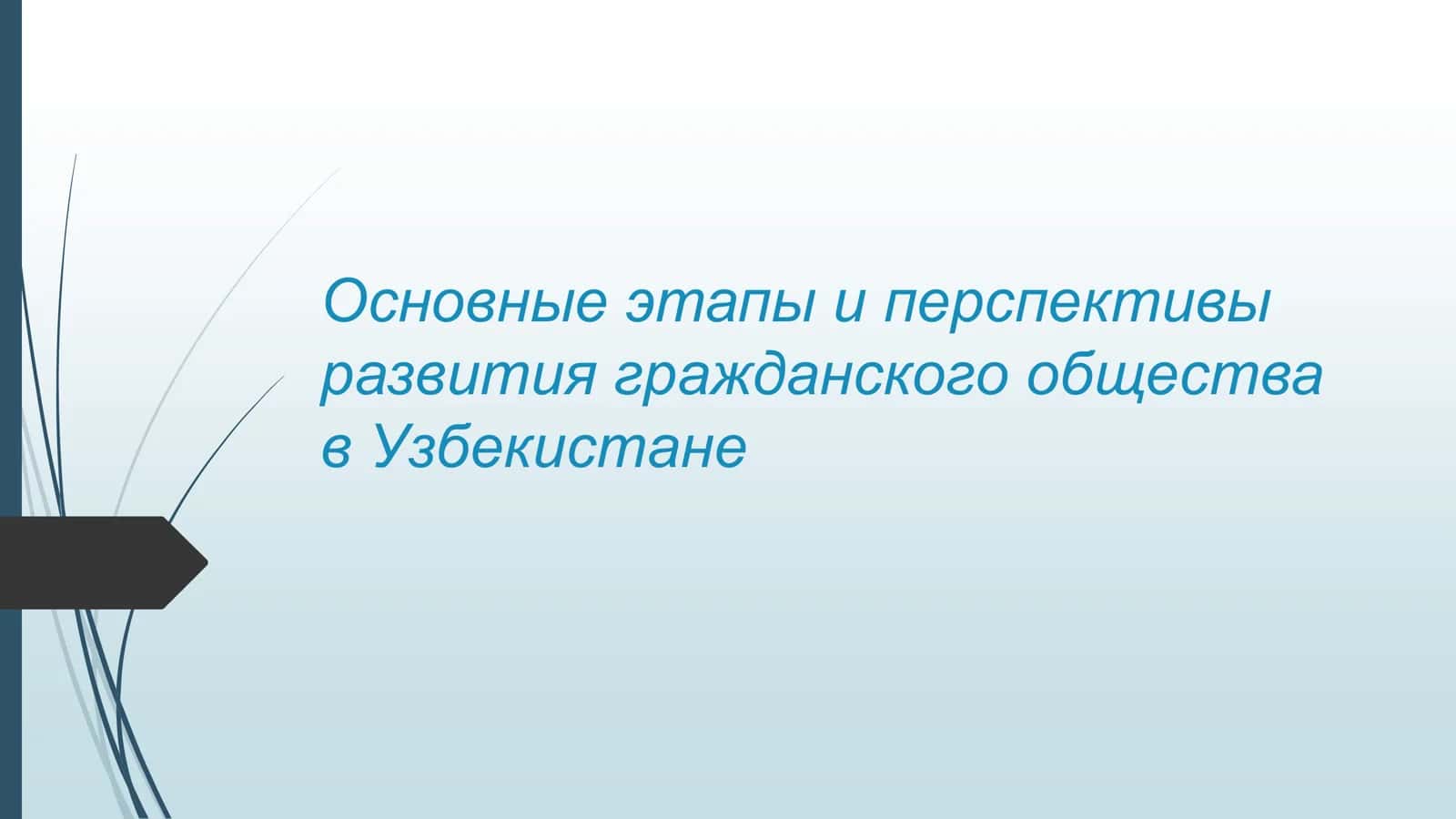 Основные этапы и перспективы развития гражданского общества в Узбекистане